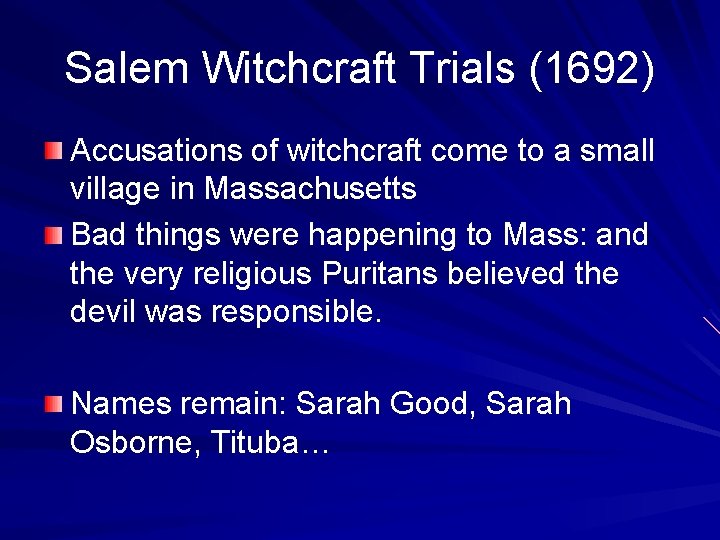 Salem Witchcraft Trials (1692)

Accusations of witchcraft come to a small village in Massachusetts

Bad things were happening to Mass: and the very religious Puritans believed the devil was responsible.

Names remain: Sarah Good, Sarah Osborne, Tituba…